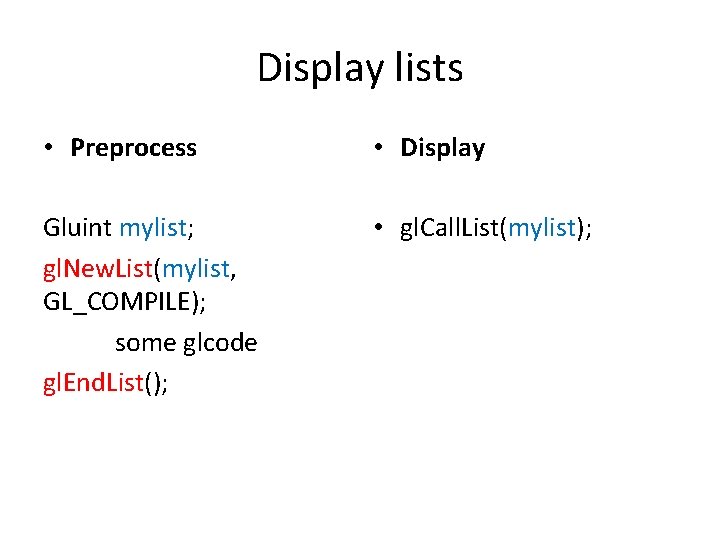 Display lists

• Preprocess

Gluint mylist;

glNewList(mylist, GL_COMPILE);

some glcode

glEndList();

• Display

• glCallList(mylist);